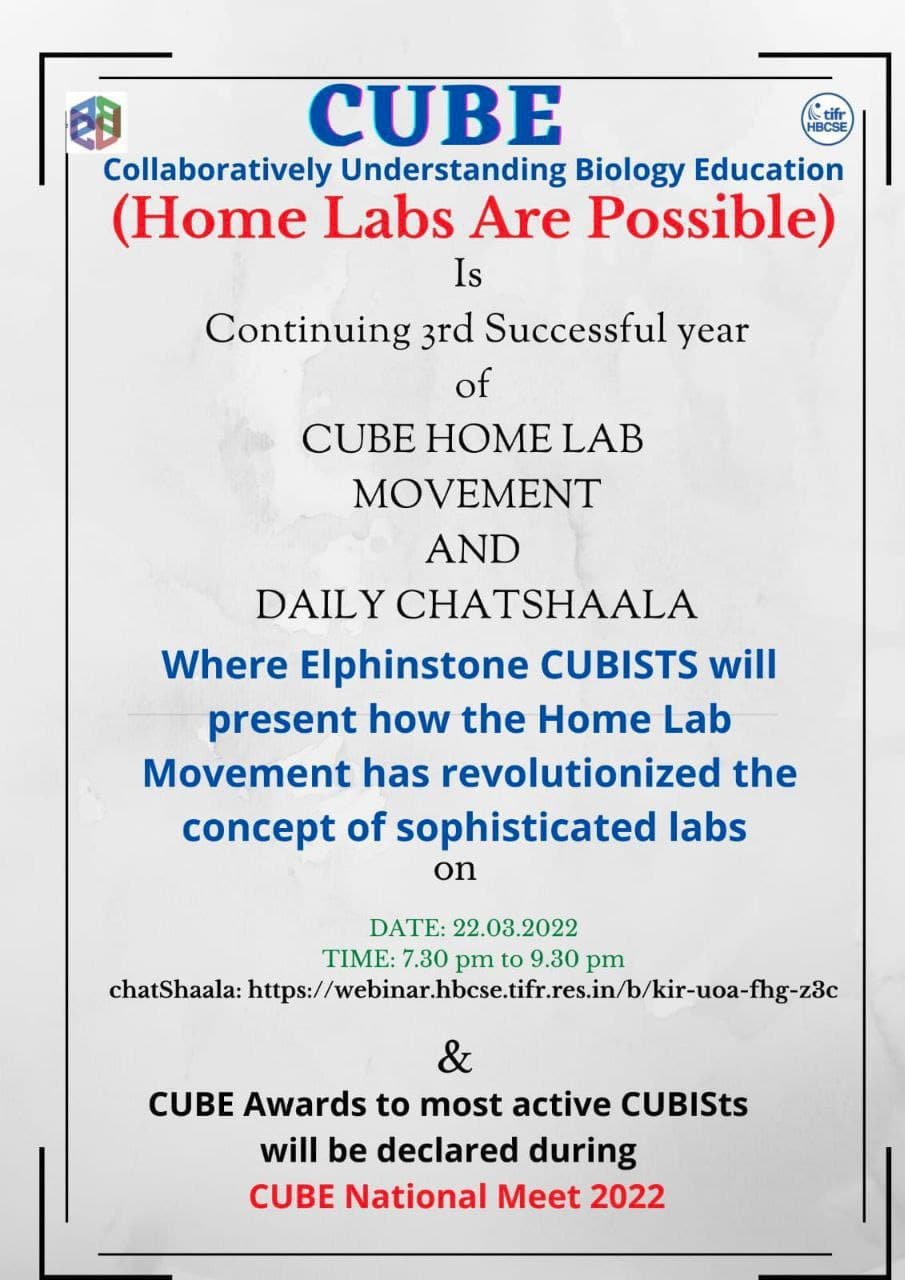 CUBE

tifr HBCSE

Collaboratively Understanding Biology Education

(Home Labs Are Possible)

Is

Continuing 3rd Successful year

of

CUBE HOME LAB MOVEMENT AND DAILY CHATSHAALA

Where Elphinstone CUBISTS will present how the Home Lab Movement has revolutionized the concept of sophisticated labs

on

DATE: 22.03.2022
TIME: 7.30 pm to 9.30 pm
chatShaala: https://webinar.hbcse.tifr.res.in/b/kir-uoa-fhg-z3c

&

CUBE Awards to most active CUBISts will be declared during

CUBE National Meet 2022